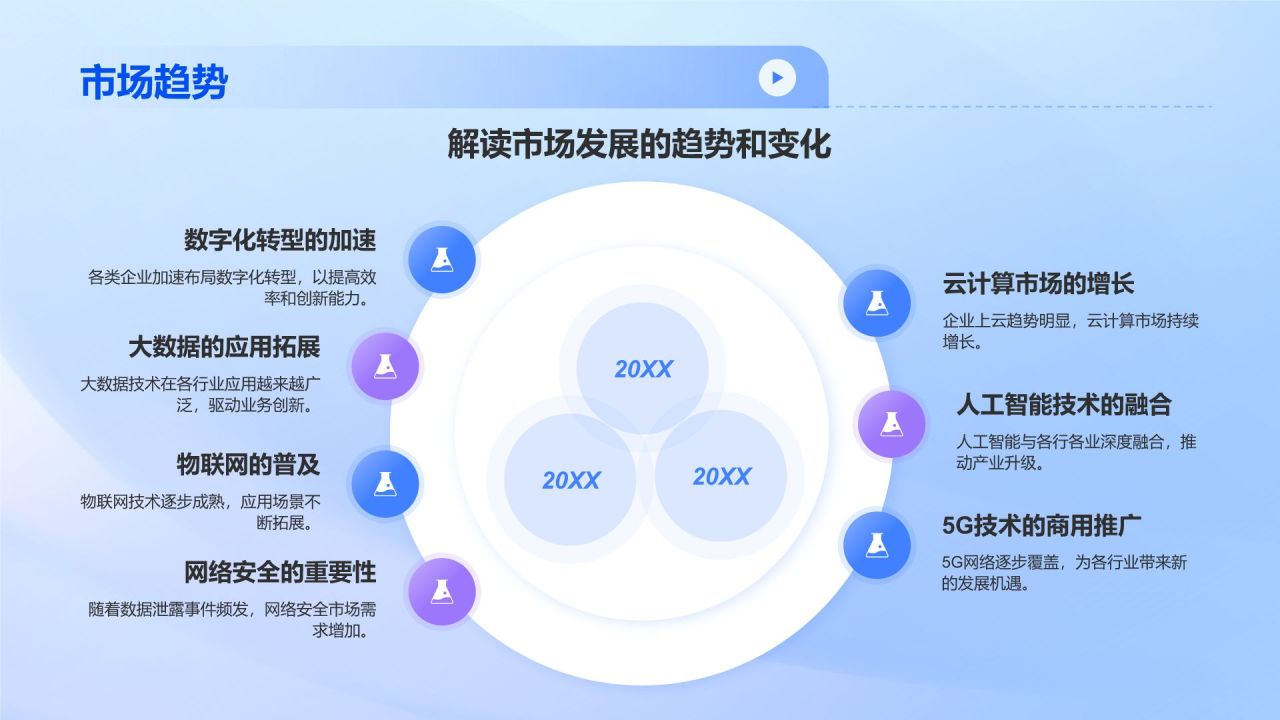 市场趋势

解读市场发展的趋势和变化

数字化转型的加速

各类企业加速布局数字化转型，以提高效率和创新能力。

大数据的应用拓展

大数据技术在各行业应用越来越广泛，驱动业务创新。

物联网的普及

物联网技术逐步成熟，应用场景不断拓展。

网络安全的重要性

随着数据泄露事件频发，网络安全市场需求增加。

20XX

20XX

20XX

云计算市场的增长

企业上云趋势明显，云计算市场持续增长。

人工智能技术的融合

人工智能与各行各业深度融合，推动产业升级。

5G技术的商用推广

5G网络逐步覆盖，为各行业带来新的发展机遇。